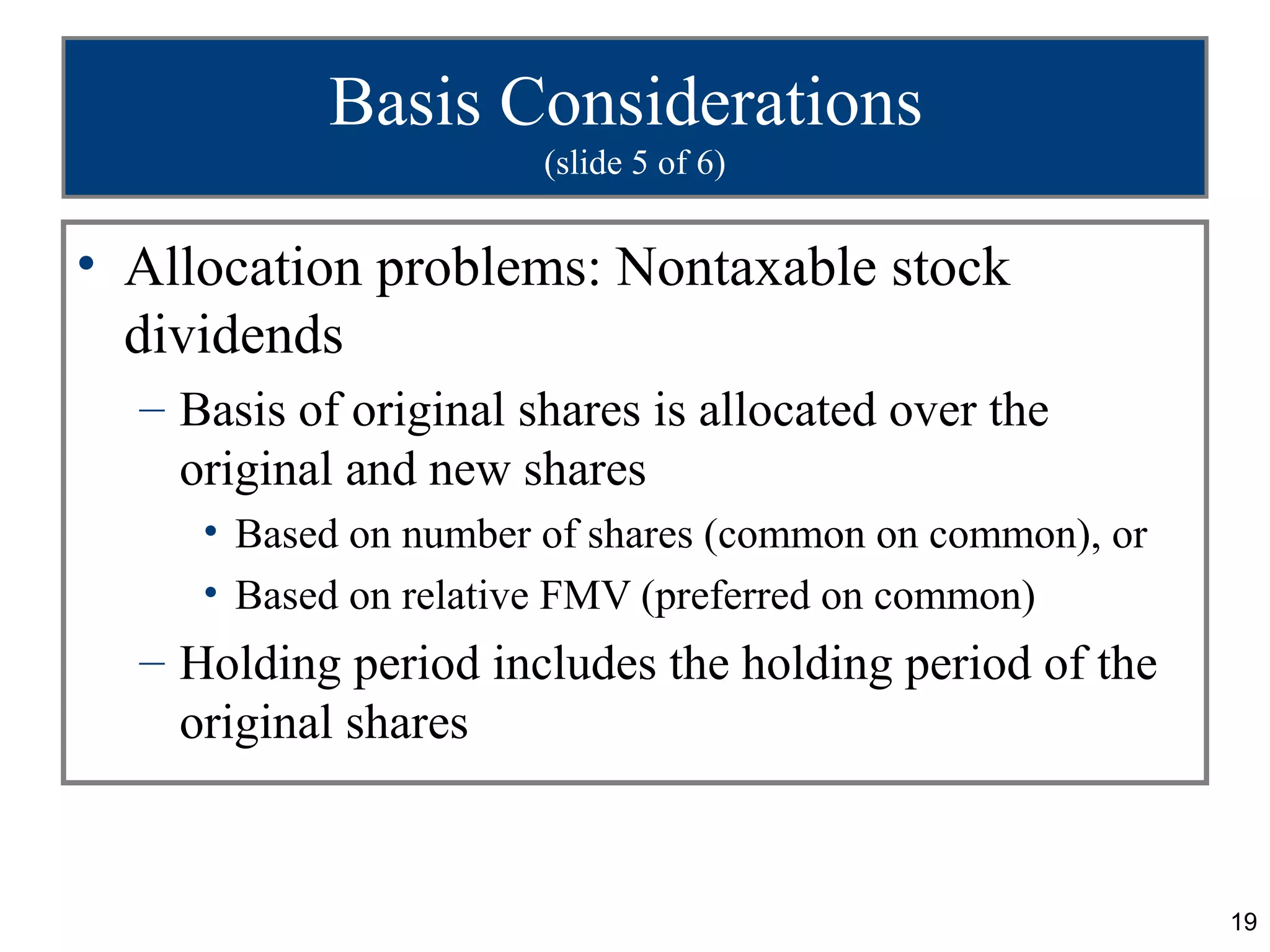 Basis Considerations
(slide 5 of 6)

• Allocation problems: Nontaxable stock dividends
– Basis of original shares is allocated over the original and new shares
• Based on number of shares (common on common), or
• Based on relative FMV (preferred on common)
– Holding period includes the holding period of the original shares

19